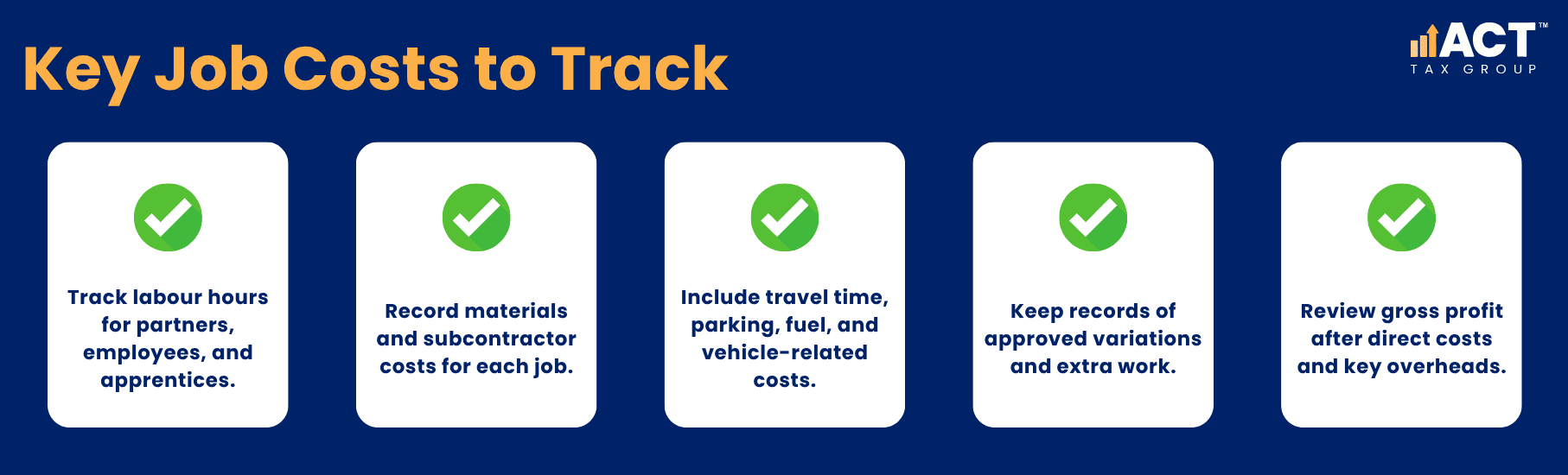 Key Job Costs to Track

ACT™
TAX GROUP

Track labour hours for partners, employees, and apprentices.

Record materials and subcontractor costs for each job.

Include travel time, parking, fuel, and vehicle-related costs.

Keep records of approved variations and extra work.

Review gross profit after direct costs and key overheads.